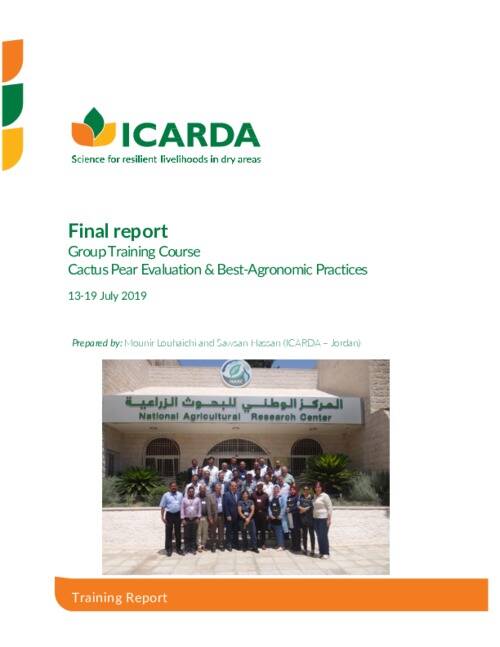 ICARDA
Science for resilient livelihoods in dry areas

Final report
Group Training Course
Cactus Pear Evaluation & Best-Agronomic Practices

13-19 July 2019

Prepared by: Mounir Louhaichi and Sawsan Hassan (ICARDA – Jordan)

المركز الوطني للبحوث الزراعية
National Agricultural Research Center

Training Report